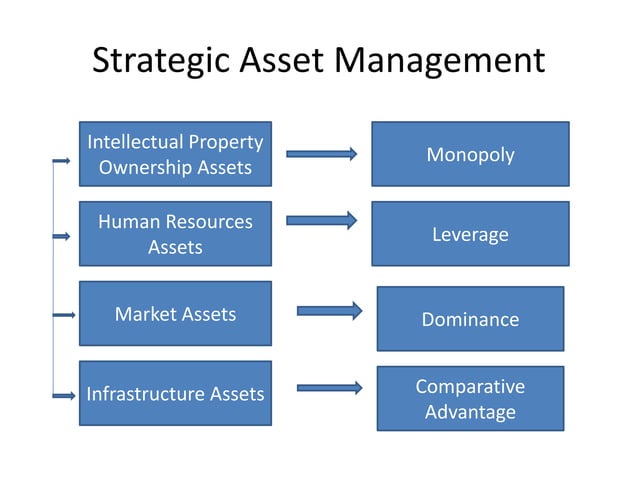 Strategic Asset Management

Intellectual Property Ownership Assets

Monopoly

Human Resources Assets

Leverage

Market Assets

Dominance

Infrastructure Assets

Comparative Advantage